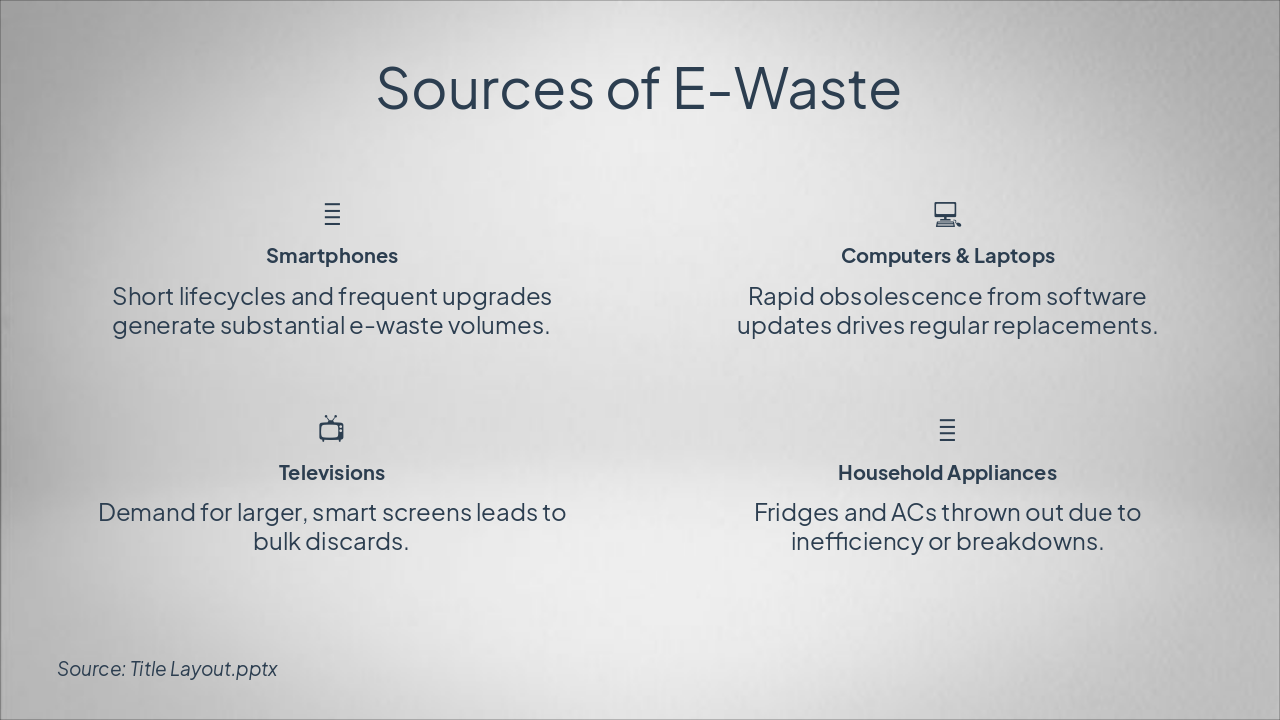 Sources of E-Waste

Smartphones

Short lifecycles and frequent upgrades generate substantial e-waste volumes.

Computers & Laptops

Rapid obsolescence from software updates drives regular replacements.

Televisions

Demand for larger, smart screens leads to bulk discards.

Household Appliances

Fridges and ACs thrown out due to inefficiency or breakdowns.

Source: Title Layout.pptx